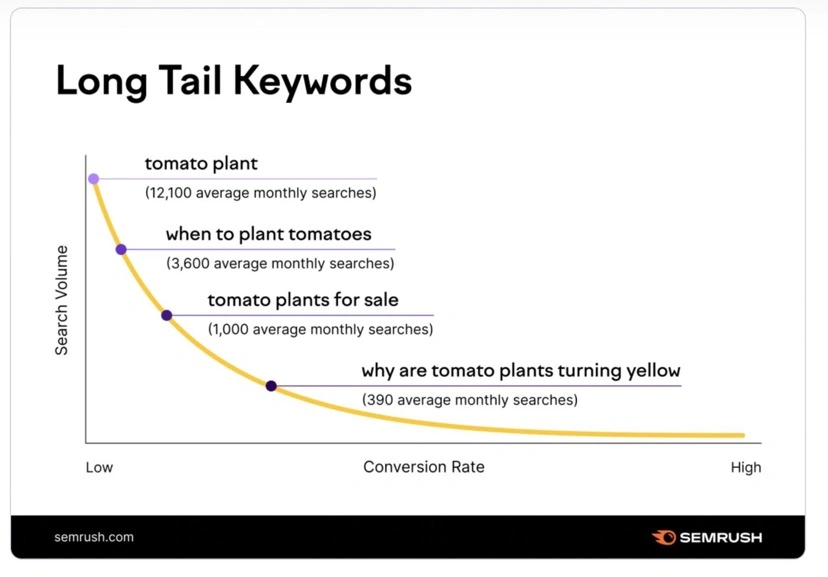 Long Tail Keywords

Search Volume

tomato plant
(12,100 average monthly searches)

when to plant tomatoes
(3,600 average monthly searches)

tomato plants for sale
(1,000 average monthly searches)

why are tomato plants turning yellow
(390 average monthly searches)

Low
Conversion Rate
High

semrush.com
SEMRUSH